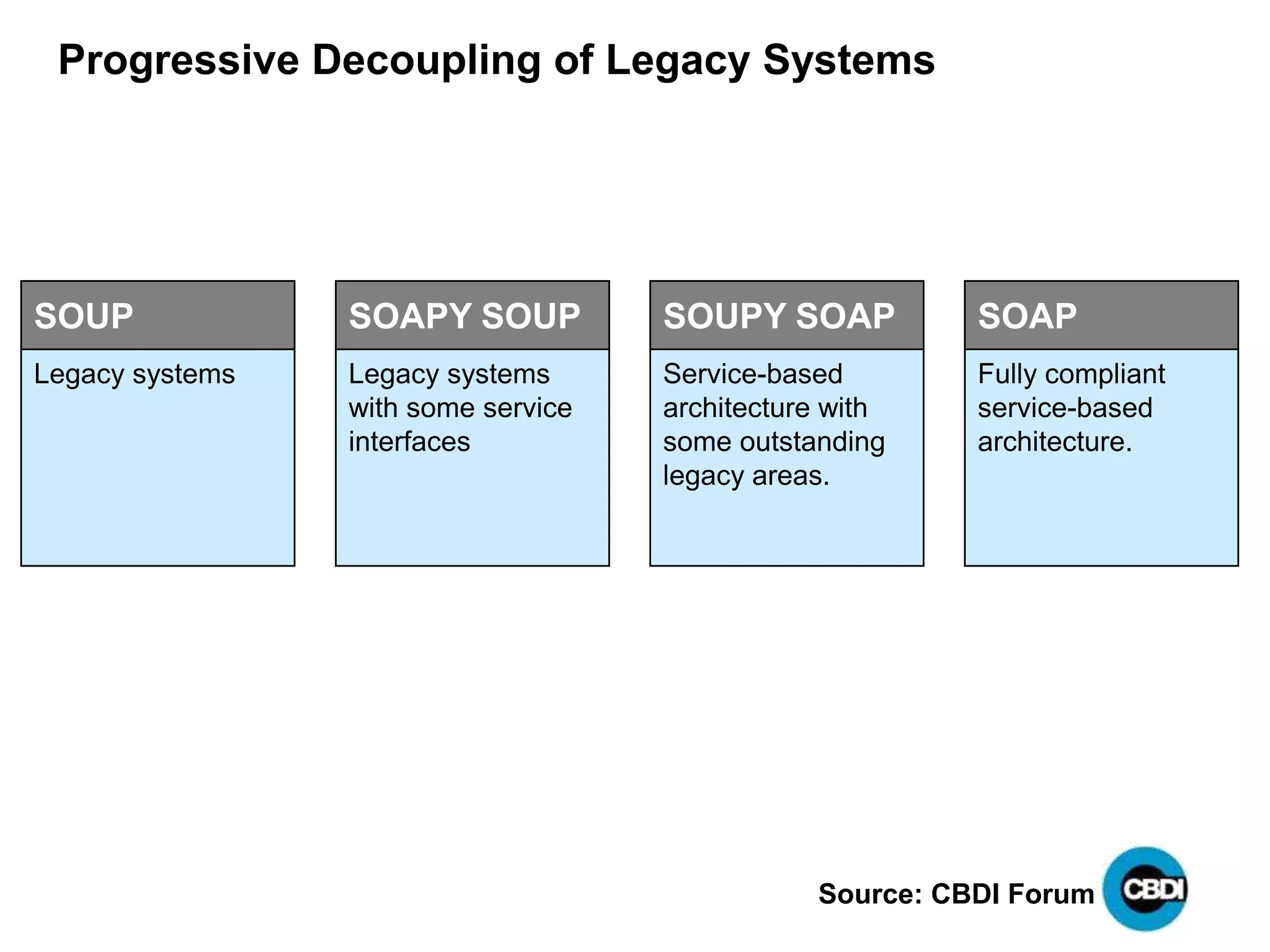 Progressive Decoupling of Legacy Systems

SOUP

Legacy systems

SOAPY SOUP

Legacy systems with some service interfaces

SOUPY SOAP

Service-based architecture with some outstanding legacy areas.

SOAP

Fully compliant service-based architecture.

Source: CBDI Forum

CBDI